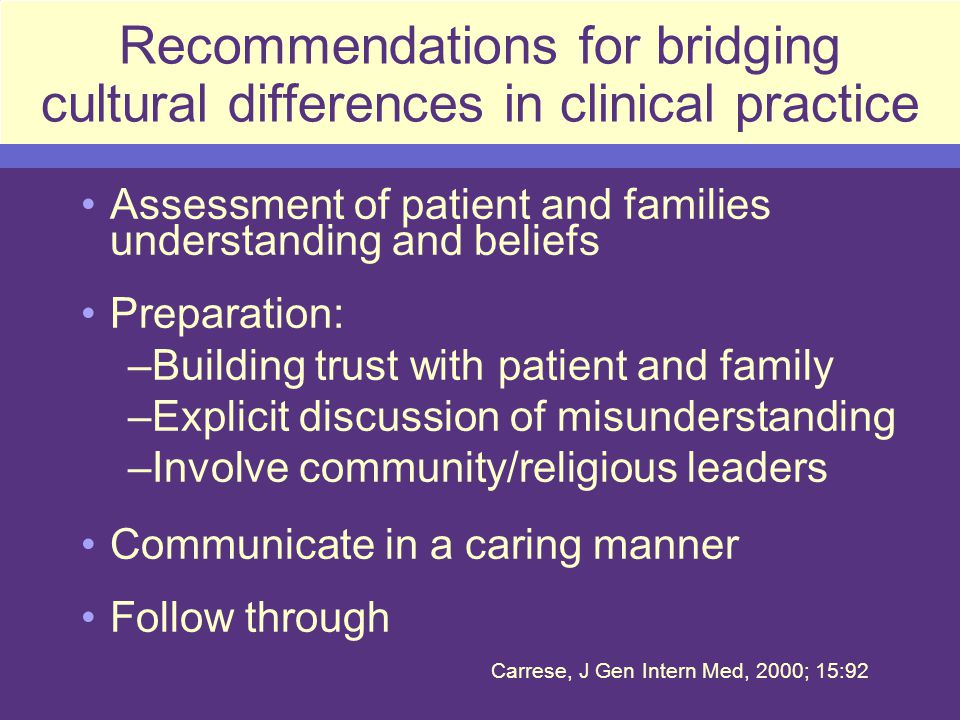 Recommendations for bridging cultural differences in clinical practice

• Assessment of patient and families understanding and beliefs

• Preparation:
–Building trust with patient and family
–Explicit discussion of misunderstanding
–Involve community/religious leaders

• Communicate in a caring manner

• Follow through

Carrese, J Gen Intern Med, 2000; 15:92